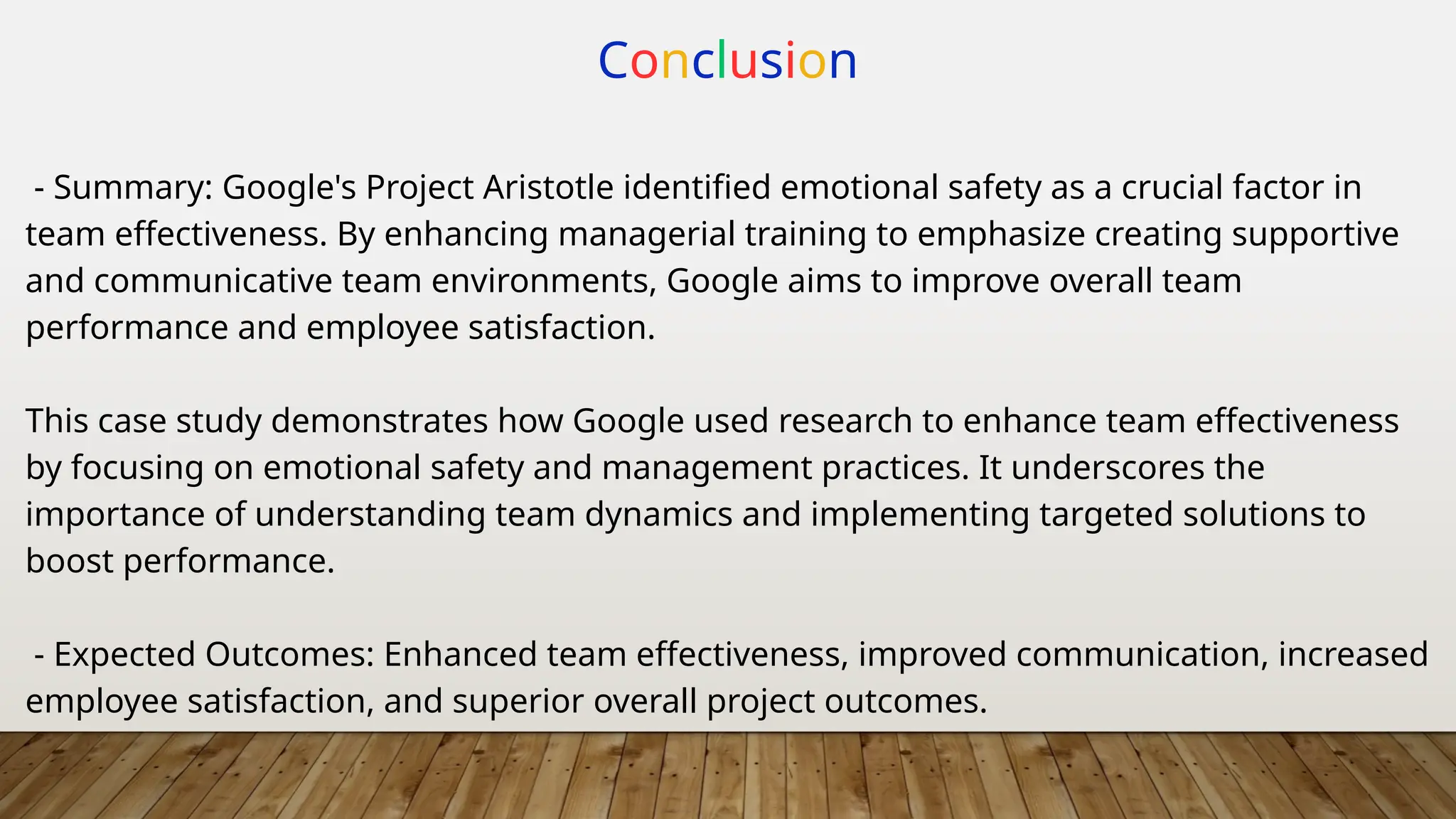 Conclusion

- Summary: Google's Project Aristotle identified emotional safety as a crucial factor in team effectiveness. By enhancing managerial training to emphasize creating supportive and communicative team environments, Google aims to improve overall team performance and employee satisfaction.

This case study demonstrates how Google used research to enhance team effectiveness by focusing on emotional safety and management practices. It underscores the importance of understanding team dynamics and implementing targeted solutions to boost performance.

- Expected Outcomes: Enhanced team effectiveness, improved communication, increased employee satisfaction, and superior overall project outcomes.